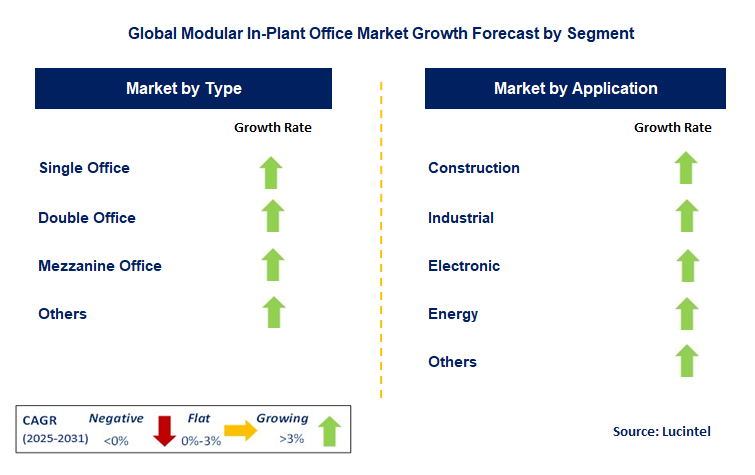 Global Modular In-Plant Office Market Growth Forecast by Segment

Market by Type

Growth Rate

Single Office

Double Office

Mezzanine Office

Others

Market by Application

Growth Rate

Construction

Industrial

Electronic

Energy

Others

CAGR (2025-2031)

Negative <0%

Flat 0%-3%

Growing >3%

Source: Lucintel